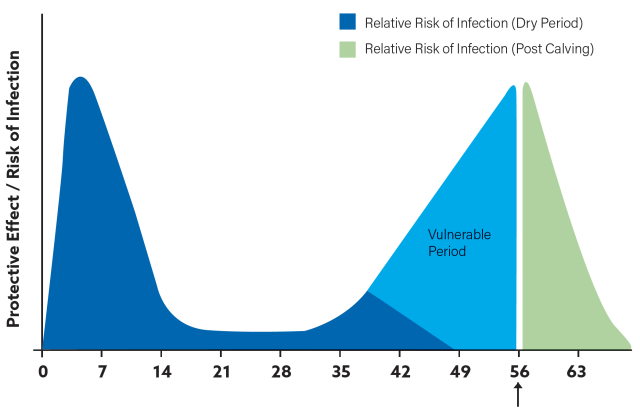 Relative Risk of Infection (Dry Period)
Relative Risk of Infection (Post Calving)

Protective Effect / Risk of Infection

Vulnerable Period

0 7 14 21 28 35 42 49 56 63